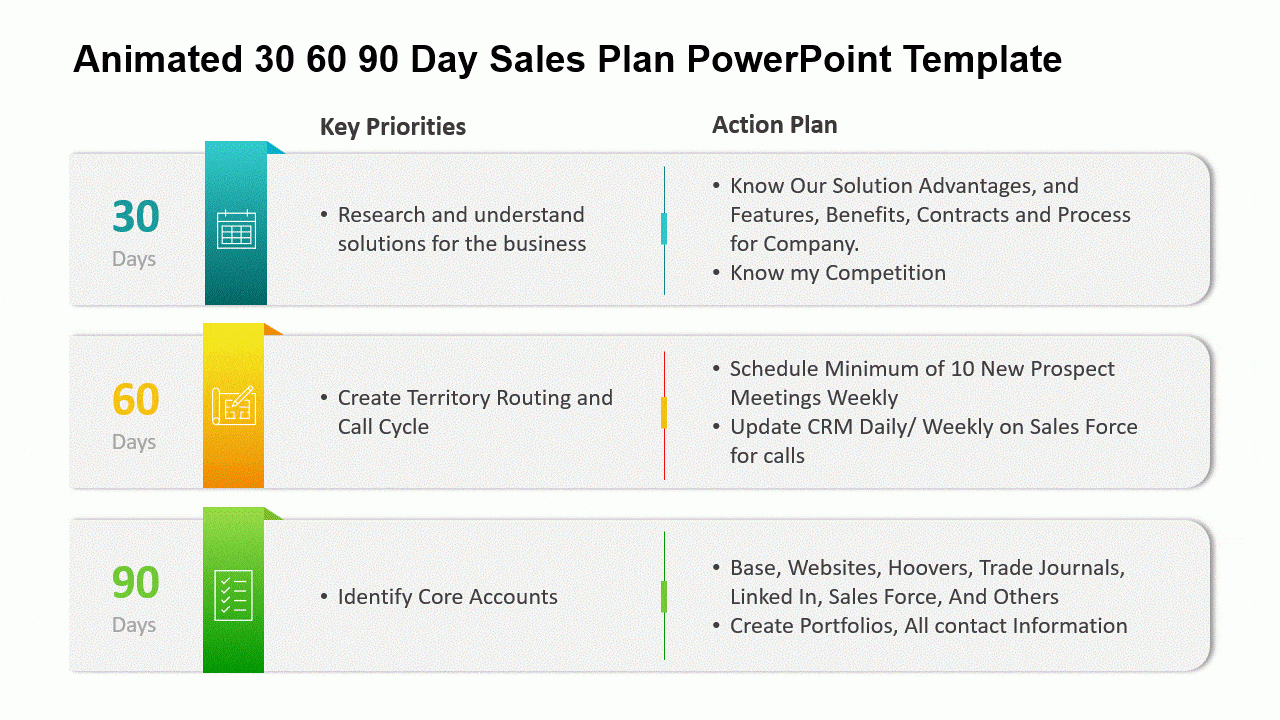 Animated 30 60 90 Day Sales Plan PowerPoint Template

Key Priorities

Action Plan

30
Days

• Research and understand solutions for the business

• Know Our Solution Advantages, and Features, Benefits, Contracts and Process for Company.
• Know my Competition

60
Days

• Create Territory Routing and Call Cycle

• Schedule Minimum of 10 New Prospect Meetings Weekly
• Update CRM Daily/ Weekly on Sales Force for calls

90
Days

• Identify Core Accounts

• Base, Websites, Hoovers, Trade Journals, Linked In, Sales Force, And Others
• Create Portfolios, All contact Information